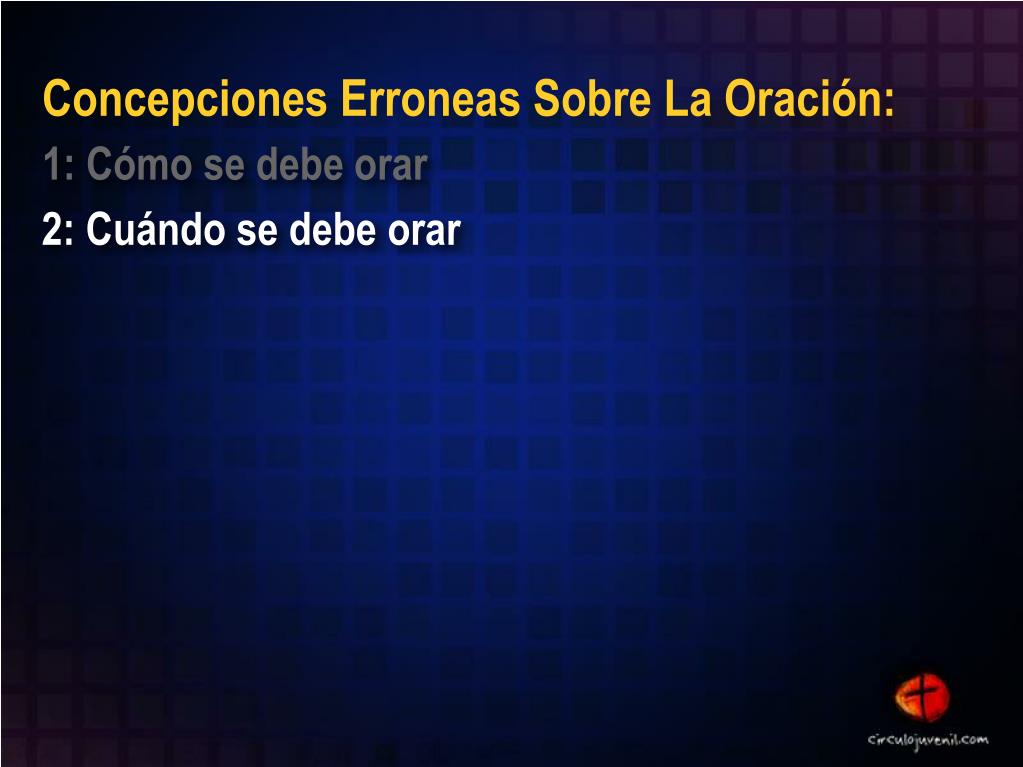 Concepciones Erroneas Sobre La Oración:
1: Cómo se debe orar
2: Cuándo se debe orar

circulojuvenil.com